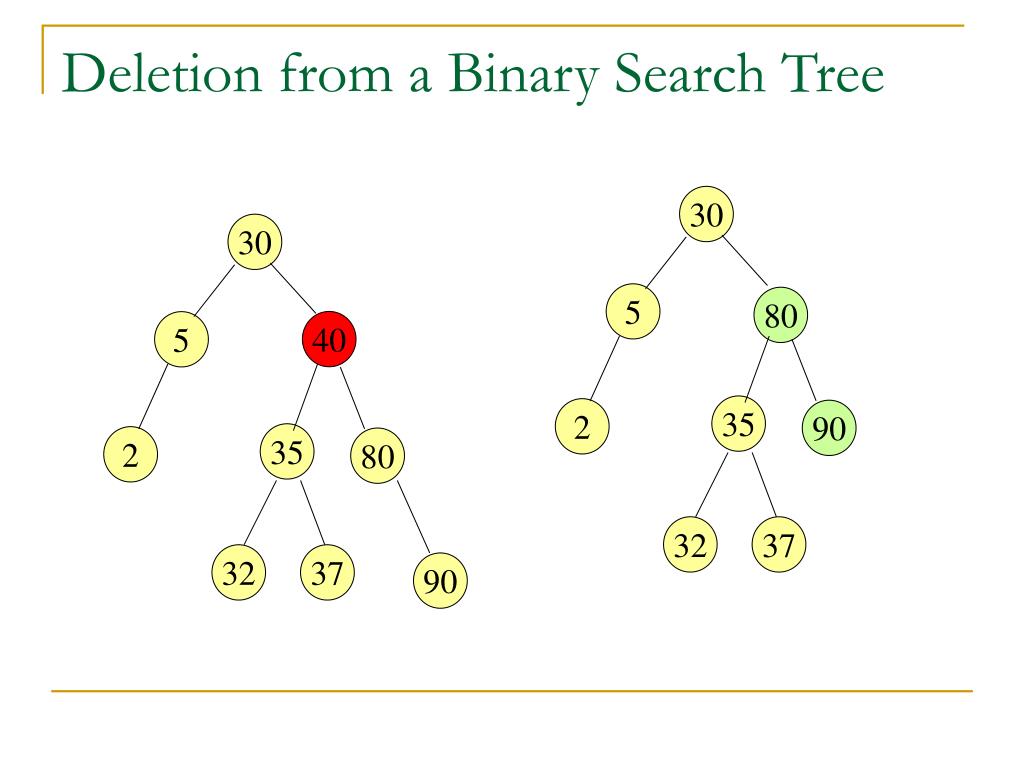 Deletion from a Binary Search Tree

30
5
40
2
35
80
32
37
90

30
5
80
2
35
90
32
37